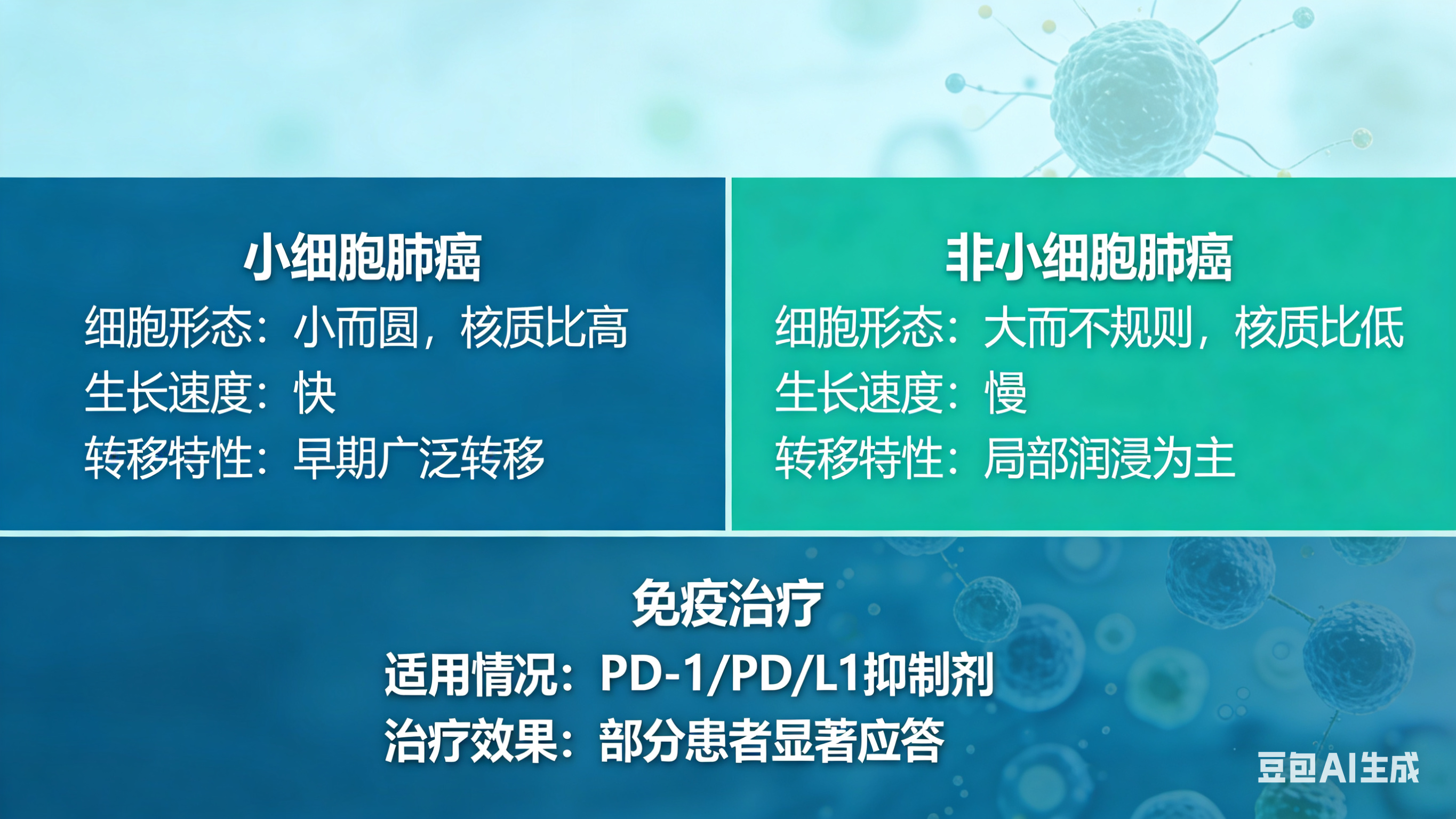 小细胞肺癌
细胞形态：小而圆，核质比高
生长速度：快
转移特性：早期广泛转移

非小细胞肺癌
细胞形态：大而不规则，核质比低
生长速度：慢
转移特性：局部润浸为主

免疫治疗
适用情况：PD-1/PD/L1抑制剂
治疗效果：部分患者显著应答

豆包AI生成